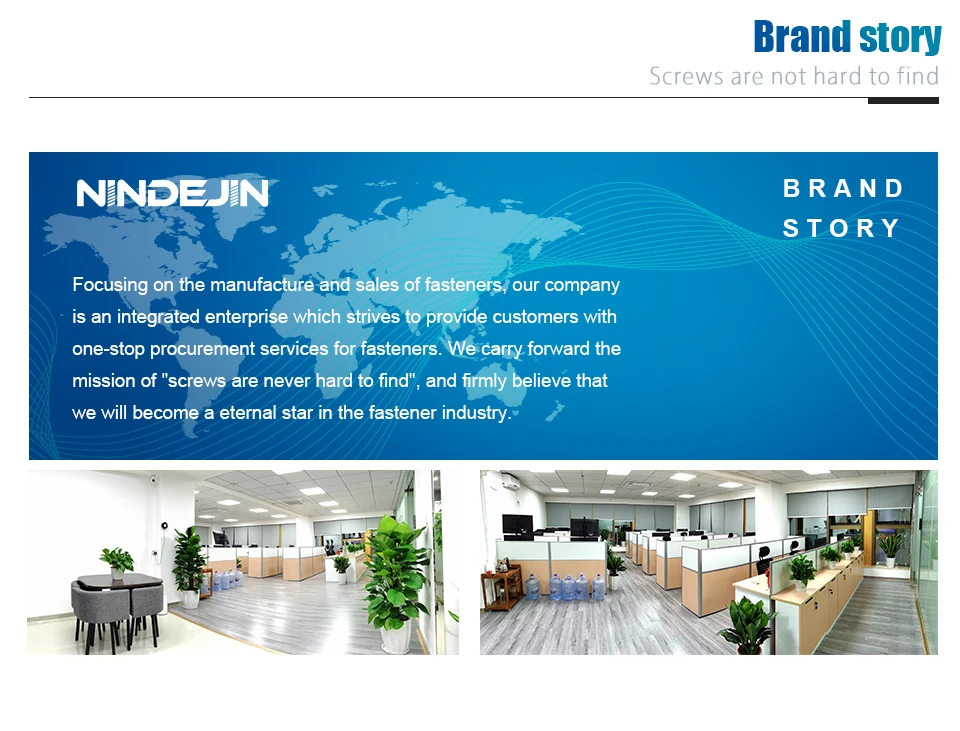 Brand story

Screws are not hard to find

NINDEJIN

BRAND STORY

Focusing on the manufacture and sales of fasteners, our company is an integrated enterprise which strives to provide customers with one-stop procurement services for fasteners. We carry forward the mission of "screws are never hard to find", and firmly believe that we will become a eternal star in the fastener industry.